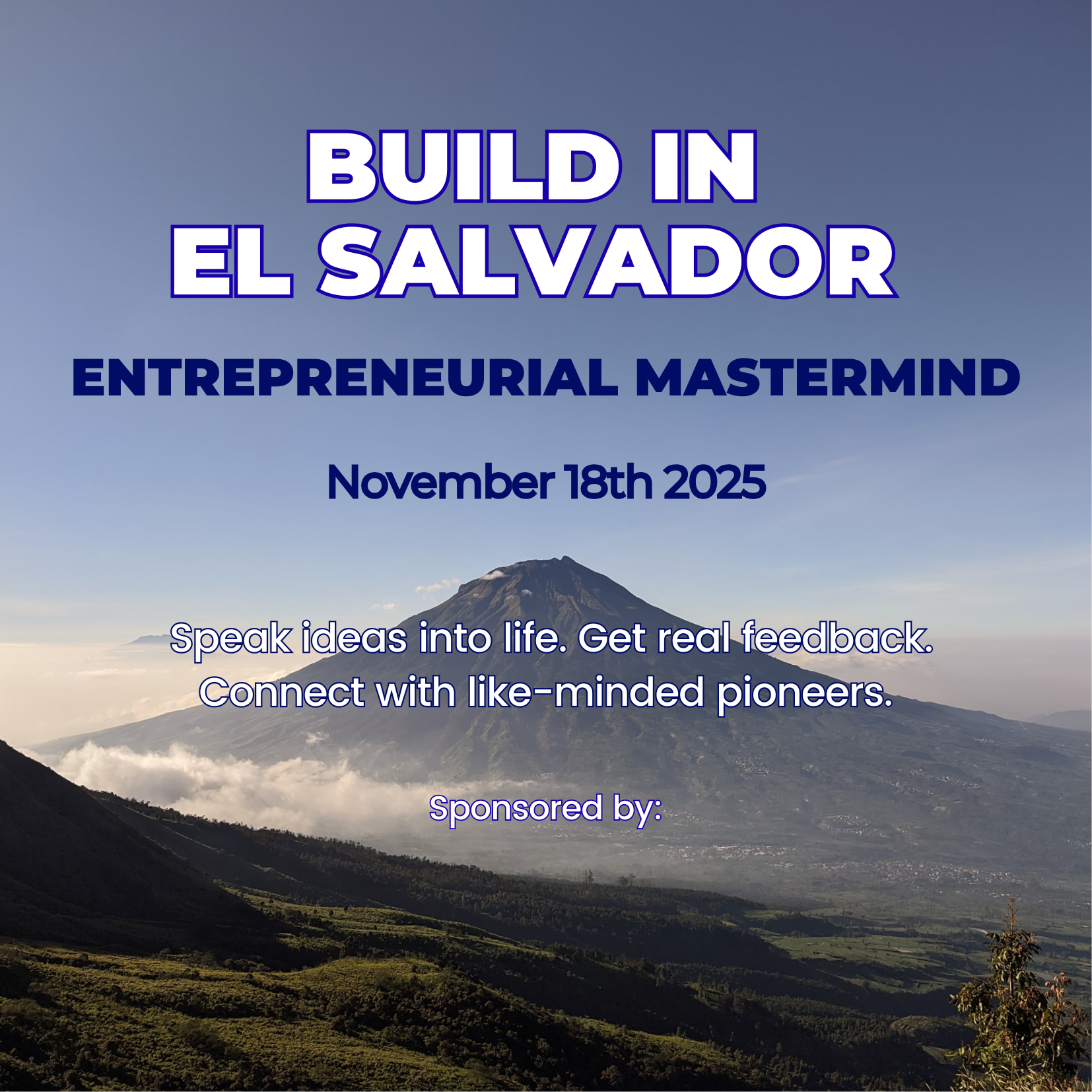 BUILD IN
EL SALVADOR

ENTREPRENEURIAL MASTERMIND

November 18th 2025

Speak ideas into life. Get real feedback. Connect with like-minded pioneers.

Sponsored by: